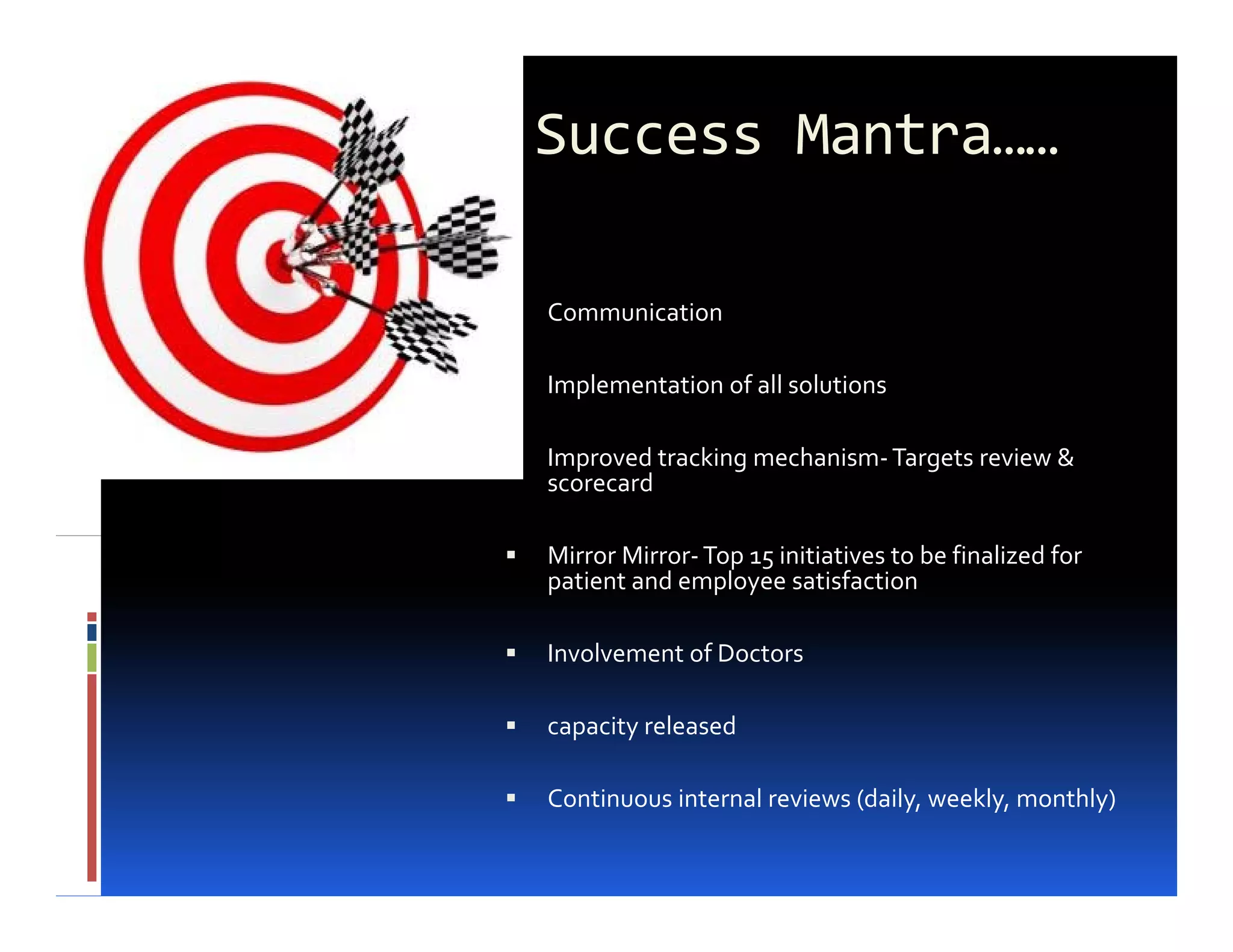 Success Mantra……

Communication

Implementation of all solutions

Improved tracking mechanism- Targets review & scorecard

▪ Mirror Mirror- Top 15 initiatives to be finalized for patient and employee satisfaction

▪ Involvement of Doctors

▪ capacity released

▪ Continuous internal reviews (daily, weekly, monthly)